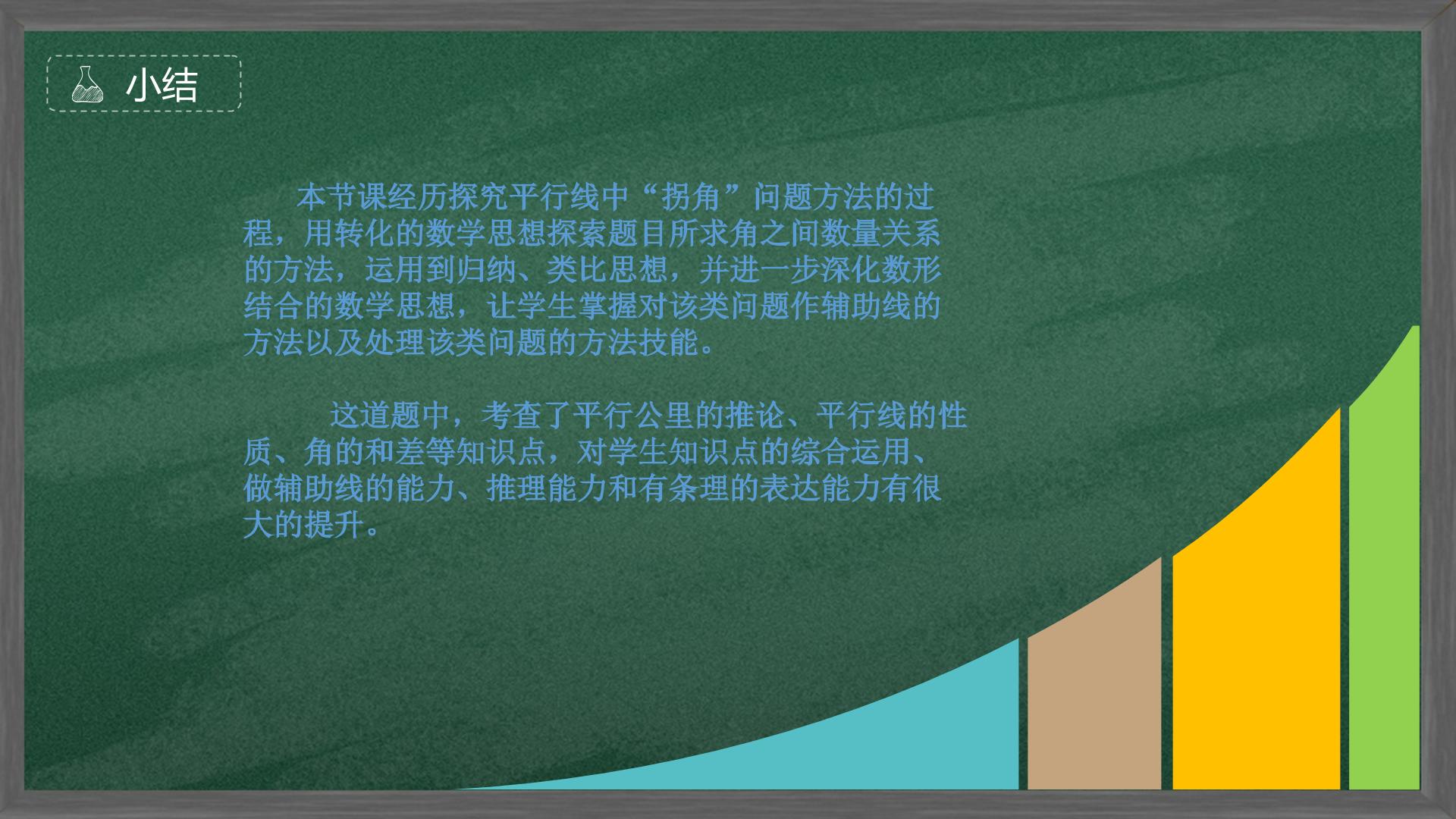 小结

本节课经历探究平行线中“拐角”问题方法的过程，用转化的数学思想探索题目所求角之间数量关系的方法，运用到归纳、类比思想，并进一步深化数形结合的数学思想，让学生掌握对该类问题作辅助线的方法以及处理该类问题的方法技能。

这道题中，考查了平行公里的推论、平行线的性质、角的和差等知识点，对学生知识点的综合运用、做辅助线的能力、推理能力和有条理的表达能力有很大的提升。